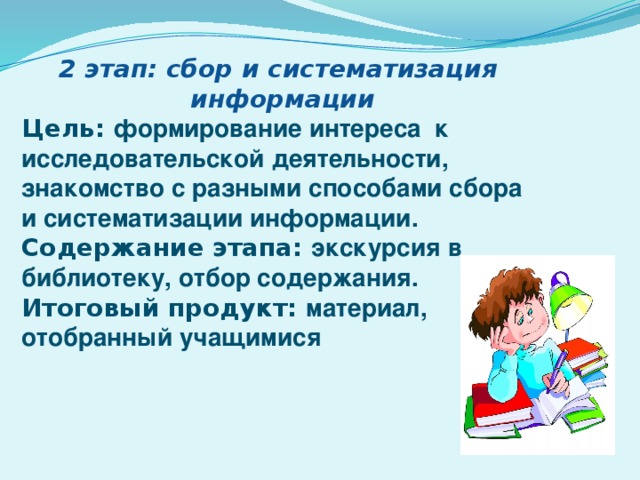 2 этап: сбор и систематизация информации

Цель: формирование интереса к исследовательской деятельности, знакомство с разными способами сбора и систематизации информации.

Содержание этапа: экскурсия в библиотеку, отбор содержания.

Итоговый продукт: материал, отобранный учащимися